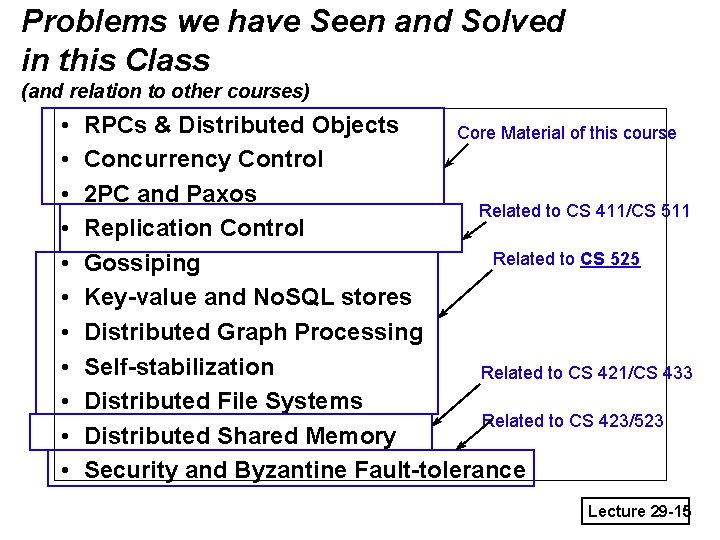 Problems we have Seen and Solved in this Class

(and relation to other courses)

• RPCs & Distributed Objects
• Concurrency Control
• 2PC and Paxos
• Replication Control
• Gossiping
• Key-value and NoSQL stores
• Distributed Graph Processing
• Self-stabilization
• Distributed File Systems
• Distributed Shared Memory
• Security and Byzantine Fault-tolerance

Core Material of this course

Related to CS 411/CS 511

Related to CS 525

Related to CS 421/CS 433

Related to CS 423/523

Lecture 29-15